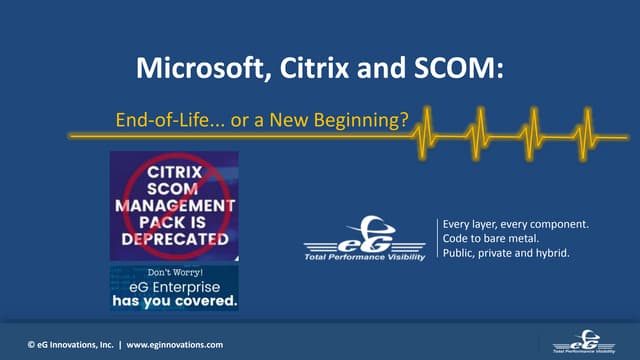 Microsoft, Citrix and SCOM:

End-of-Life... or a New Beginning?

CITRIX SCOM MANAGEMENT PACK IS DEPRECATED

Don't Worry!
eG Enterprise
has you covered.

eG
Total Performance Visibility

Every layer, every component.
Code to bare metal.
Public, private and hybrid.

© eG Innovations, Inc. | www.eginnovations.com

eG
Total Performance Visibility